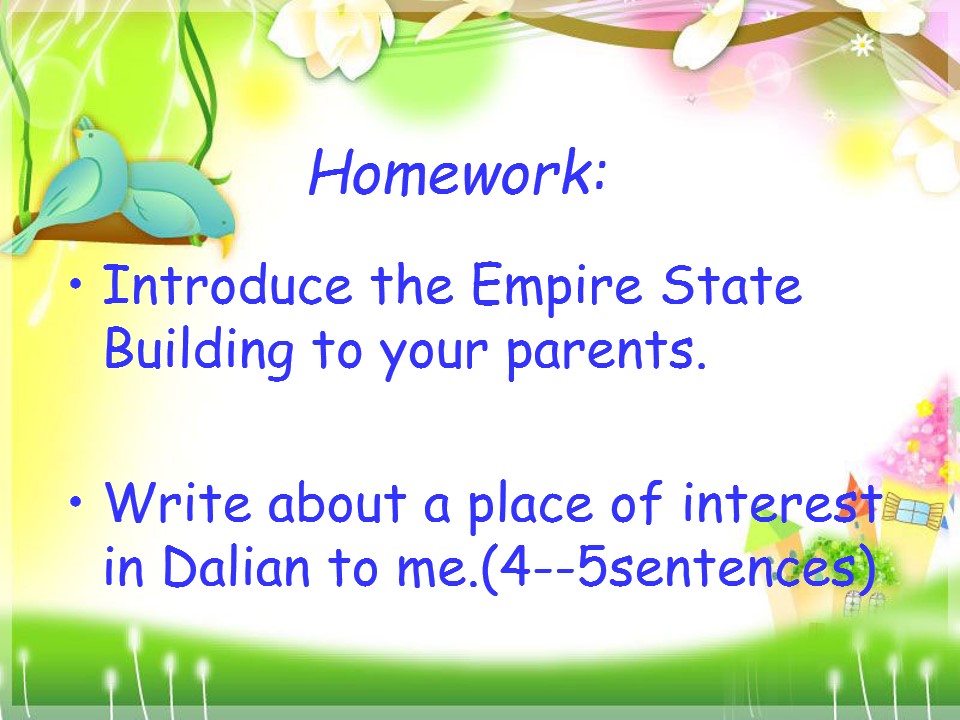 Homework:

• Introduce the Empire State Building to your parents.

• Write about a place of interest in Dalian to me.(4--5sentences)